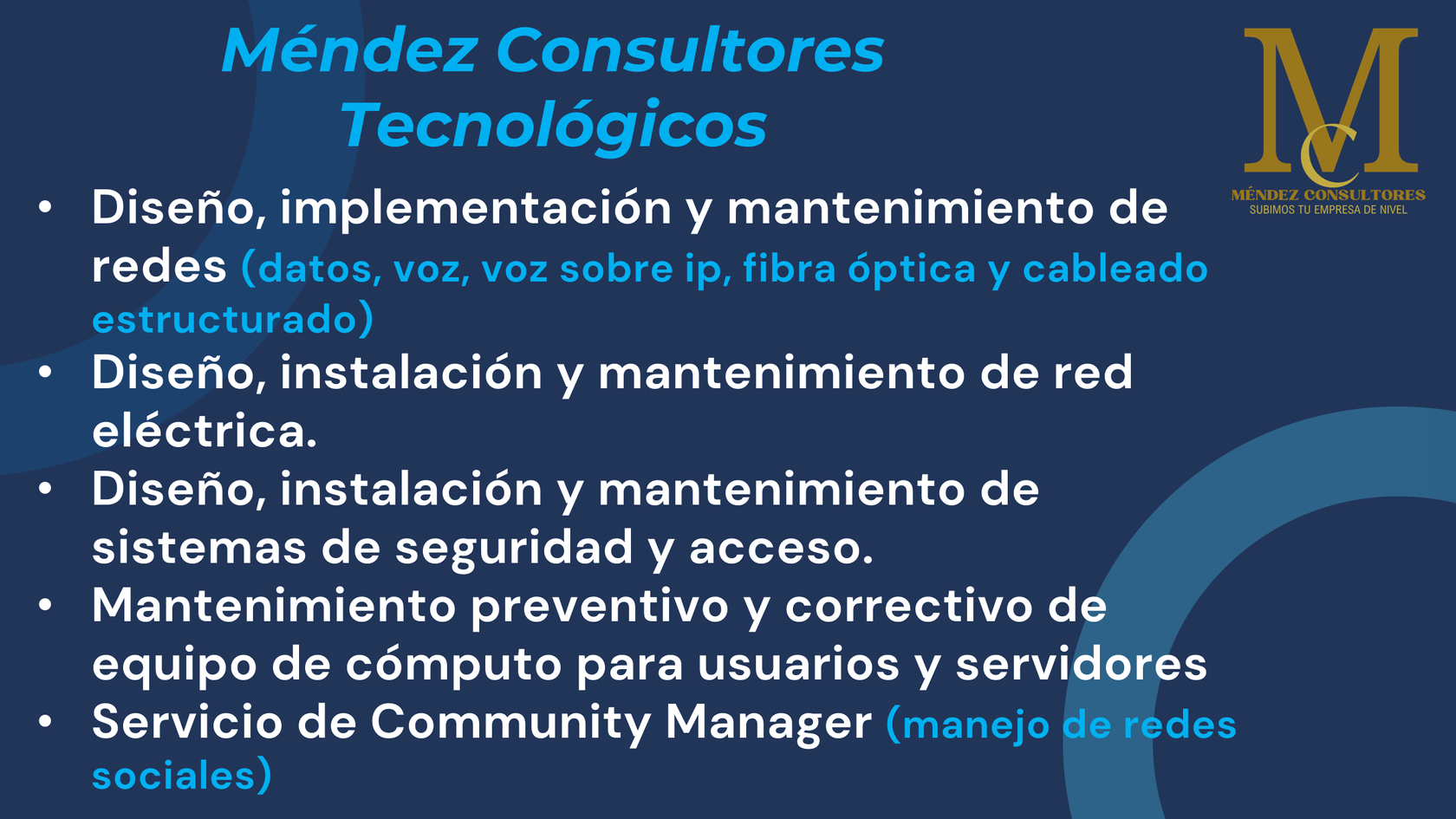 Méndez Consultores Tecnológicos

MC
MÉNDEZ CONSULTORES
SUBIMOS TU EMPRESA DE NIVEL

• Diseño, implementación y mantenimiento de redes (datos, voz, voz sobre ip, fibra óptica y cableado estructurado)
• Diseño, instalación y mantenimiento de red eléctrica.
• Diseño, instalación y mantenimiento de sistemas de seguridad y acceso.
• Mantenimiento preventivo y correctivo de equipo de cómputo para usuarios y servidores
• Servicio de Community Manager (manejo de redes sociales)